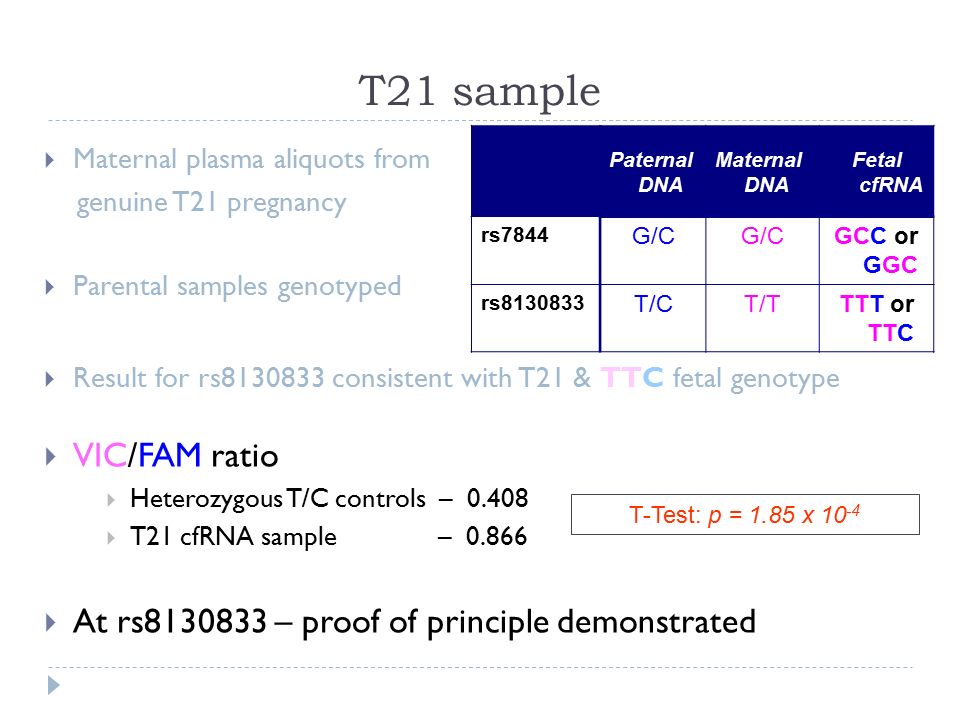 T21 sample

Maternal plasma aliquots from genuine T21 pregnancy

Parental samples genotyped

| | Paternal DNA | Maternal DNA | Fetal cfRNA |
|---|---|---|---|
| rs7844 | G/C | G/C | GCC or GGC |
| rs8130833 | T/C | T/T | TTT or TTC |

Result for rs8130833 consistent with T21 & TTC fetal genotype

VIC/FAM ratio

Heterozygous T/C controls – 0.408

T21 cfRNA sample – 0.866

T-Test: $p = 1.85 \times 10^{-4}$

At rs8130833 – proof of principle demonstrated